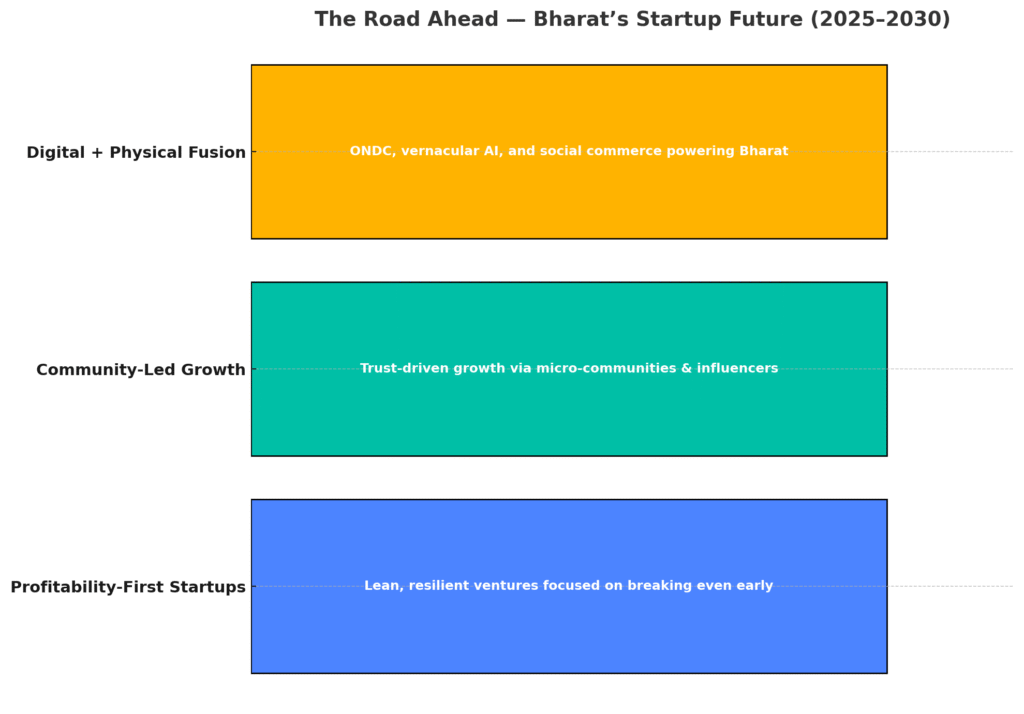 The Road Ahead — Bharat's Startup Future (2025–2030)

Digital + Physical Fusion

ONDC, vernacular AI, and social commerce powering Bharat

Community-Led Growth

Trust-driven growth via micro-communities & influencers

Profitability-First Startups

Lean, resilient ventures focused on breaking even early